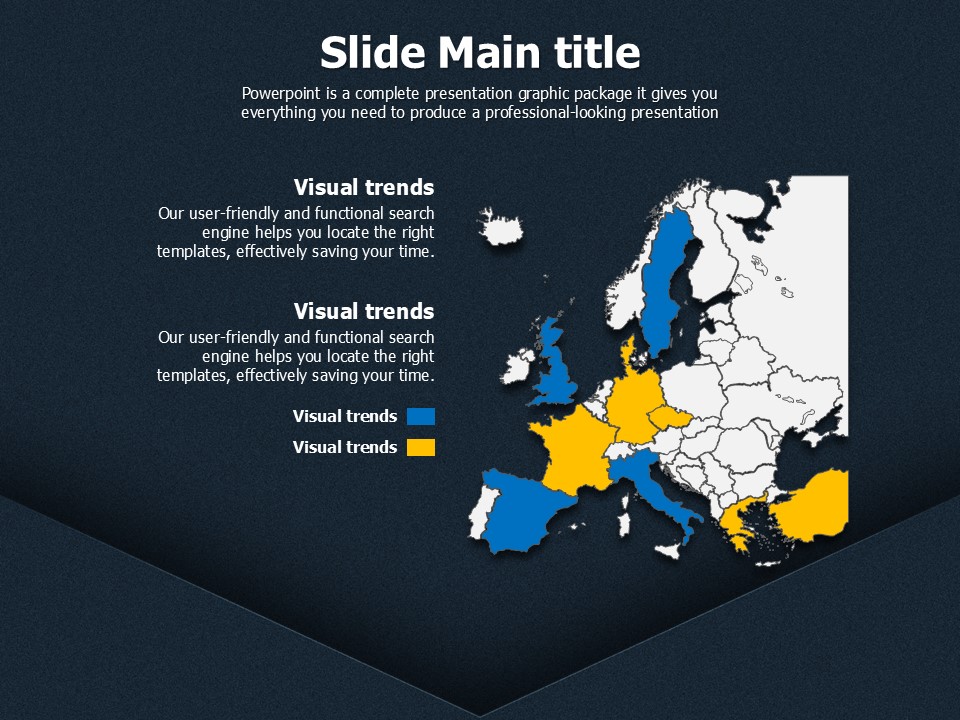 Slide Main title

Powerpoint is a complete presentation graphic package it gives you everything you need to produce a professional-looking presentation

Visual trends

Our user-friendly and functional search engine helps you locate the right templates, effectively saving your time.

Visual trends

Our user-friendly and functional search engine helps you locate the right templates, effectively saving your time.

Visual trends

Visual trends